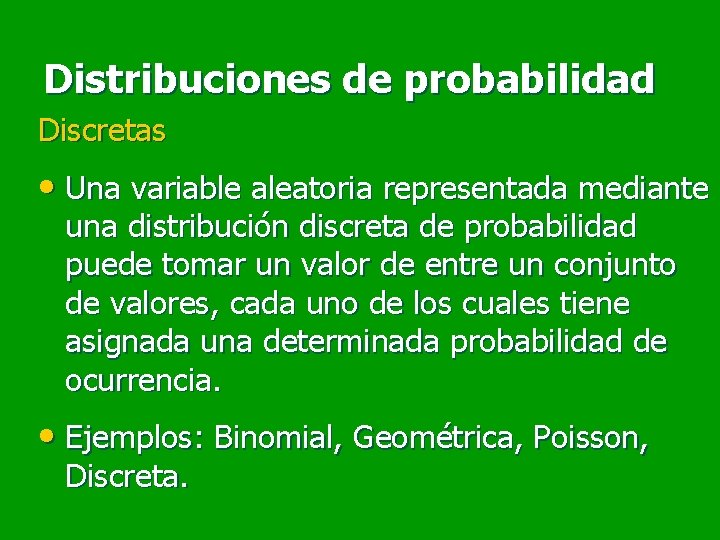 Distribuciones de probabilidad

Discretas

• Una variable aleatoria representada mediante una distribución discreta de probabilidad puede tomar un valor de entre un conjunto de valores, cada uno de los cuales tiene asignada una determinada probabilidad de ocurrencia.

• Ejemplos: Binomial, Geométrica, Poisson, Discreta.